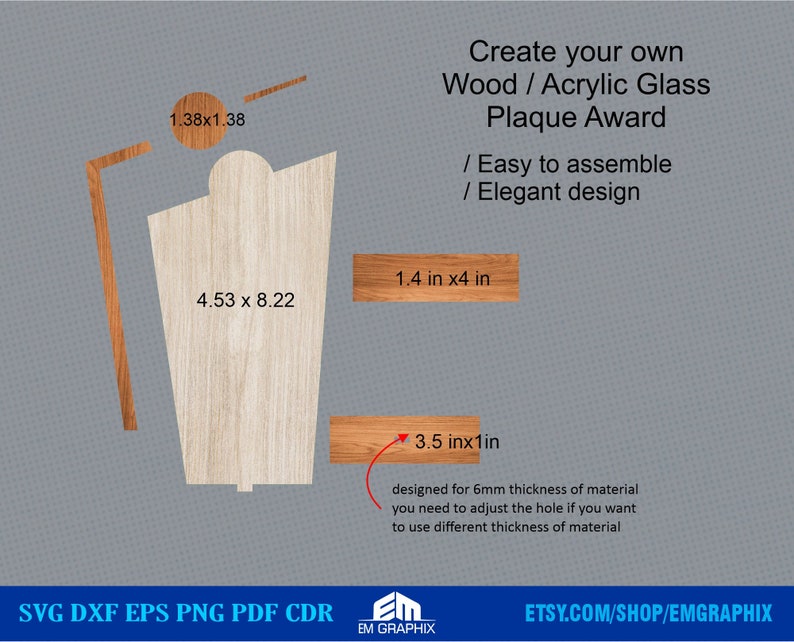 Create your own
Wood / Acrylic Glass
Plaque Award

/ Easy to assemble
/ Elegant design

1.38x1.38

4.53 x 8.22

1.4 in x4 in

3.5 inx1in

designed for 6mm thickness of material
you need to adjust the hole if you want
to use different thickness of material

SVG DXF EPS PNG PDF CDR

EM
EM GRAPHIX

ETSY.COM/SHOP/EMGRAPHIX